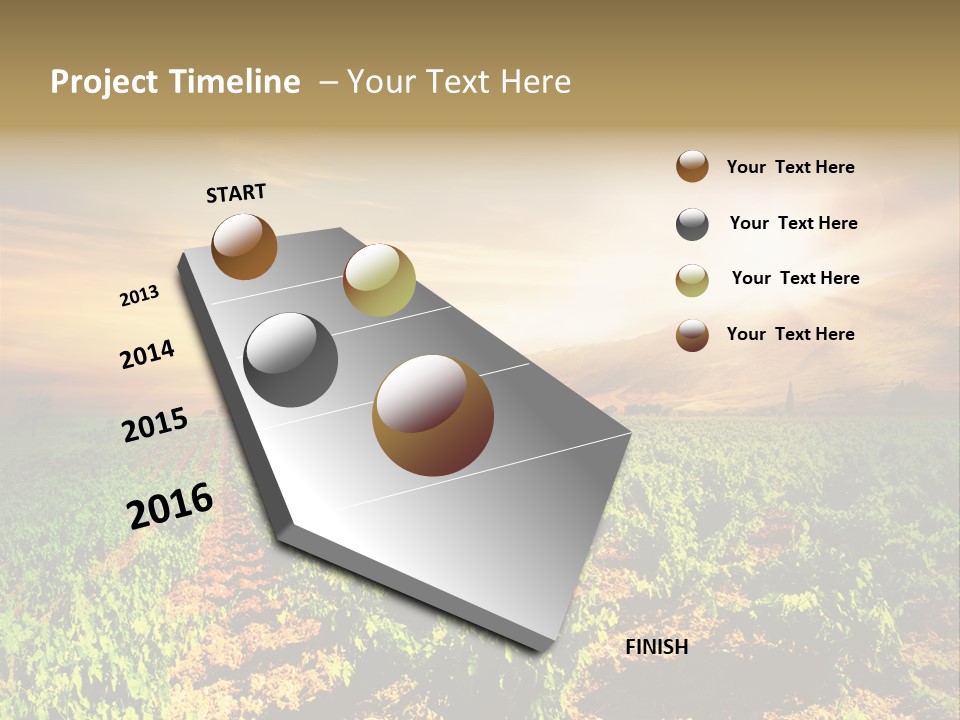 Project Timeline – Your Text Here

START

2013

2014

2015

2016

FINISH

Your Text Here

Your Text Here

Your Text Here

Your Text Here